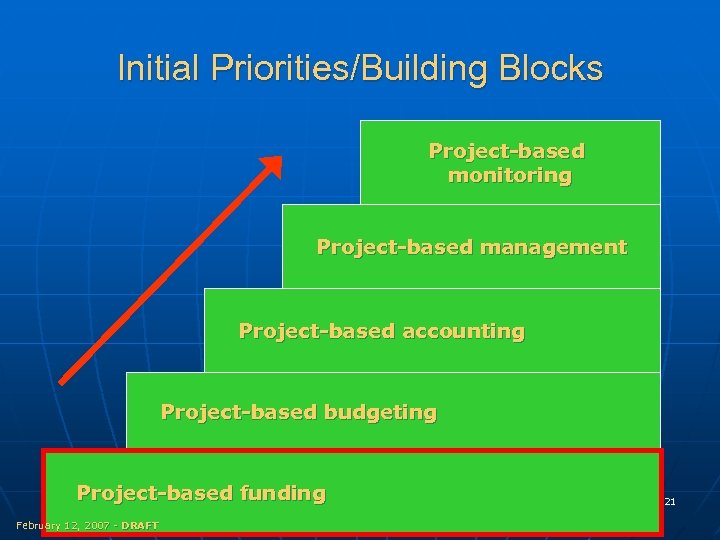 Initial Priorities/Building Blocks

Project-based monitoring

Project-based management

Project-based accounting

Project-based budgeting

Project-based funding

21

February 12, 2007 - DRAFT